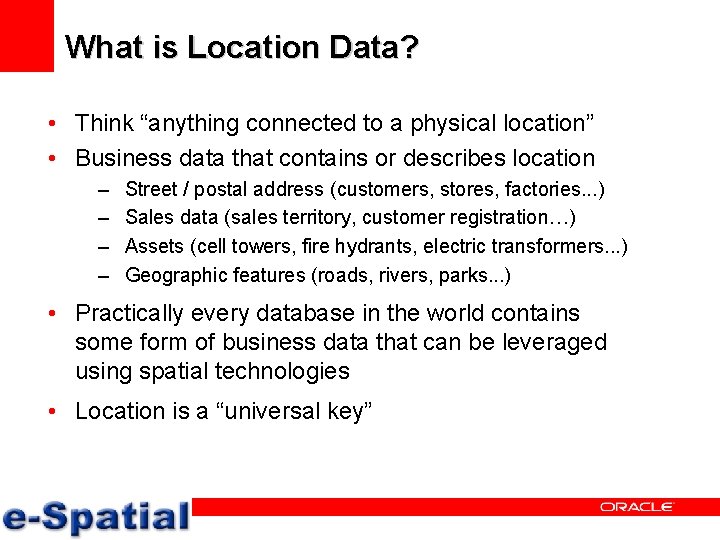 What is Location Data?

• Think “anything connected to a physical location”
• Business data that contains or describes location
– Street / postal address (customers, stores, factories...)
– Sales data (sales territory, customer registration…)
– Assets (cell towers, fire hydrants, electric transformers...)
– Geographic features (roads, rivers, parks...)
• Practically every database in the world contains some form of business data that can be leveraged using spatial technologies
• Location is a “universal key”

e-Spatial

ORACLE